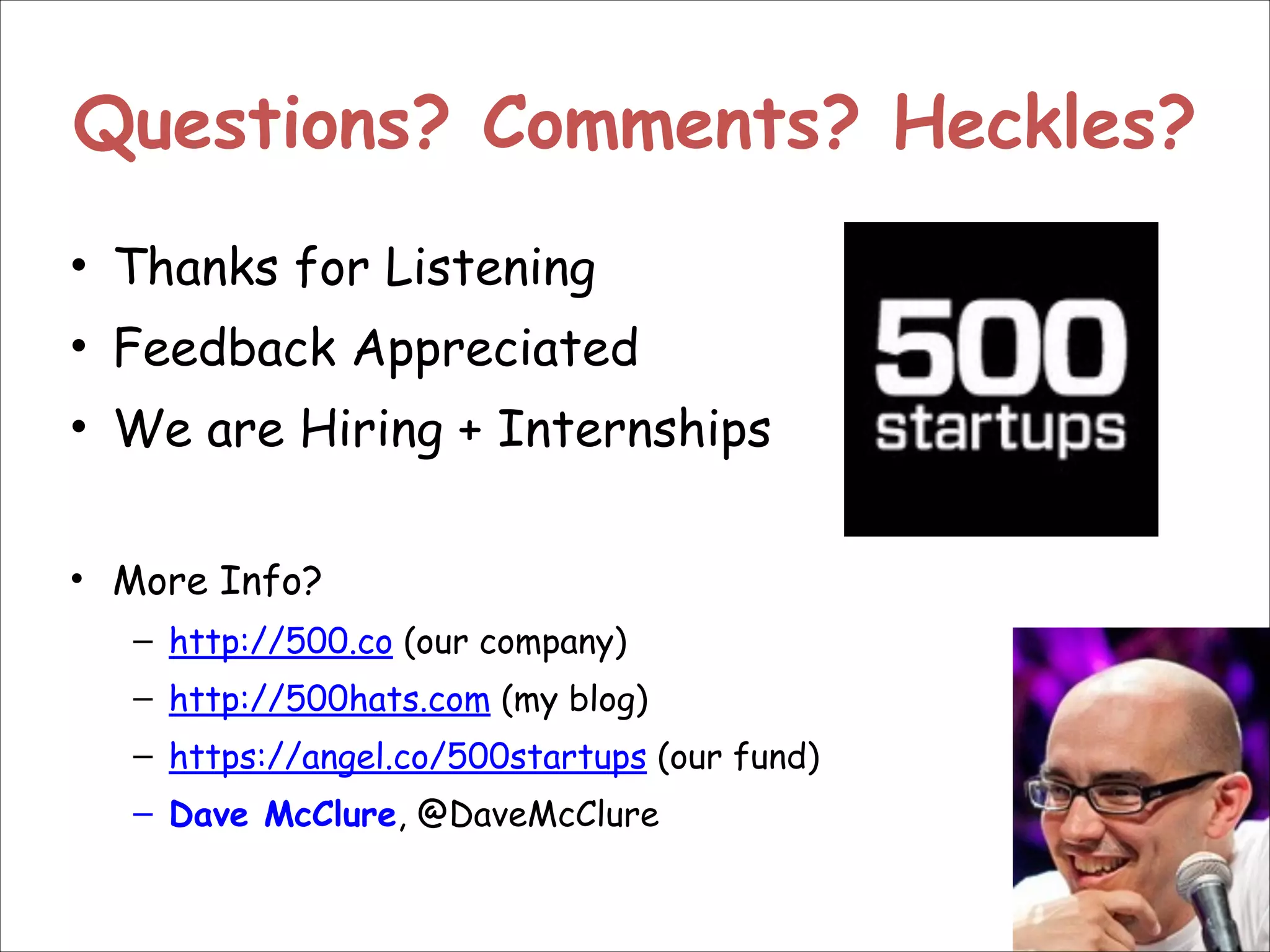 Questions? Comments? Heckles?

• Thanks for Listening
• Feedback Appreciated
• We are Hiring + Internships

500
startups

• More Info?
– http://500.co (our company)
– http://500hats.com (my blog)
– https://angel.co/500startups (our fund)
– Dave McClure, @DaveMcClure